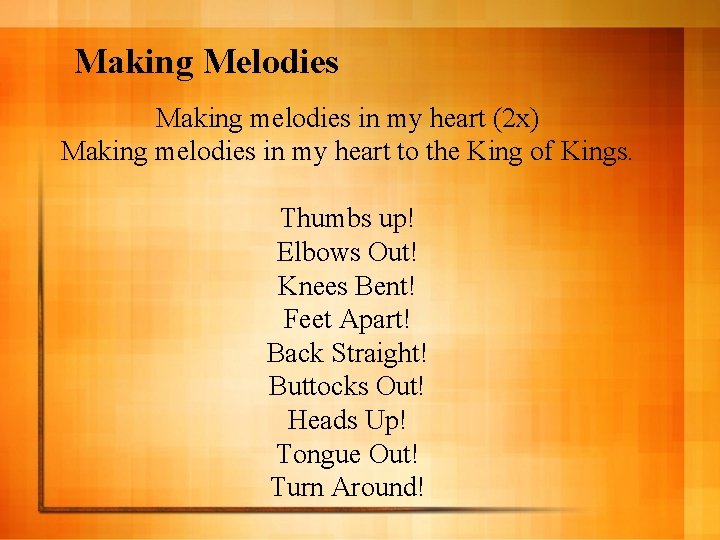 Making Melodies

Making melodies in my heart (2x)
Making melodies in my heart to the King of Kings.

Thumbs up!
Elbows Out!
Knees Bent!
Feet Apart!
Back Straight!
Buttocks Out!
Heads Up!
Tongue Out!
Turn Around!